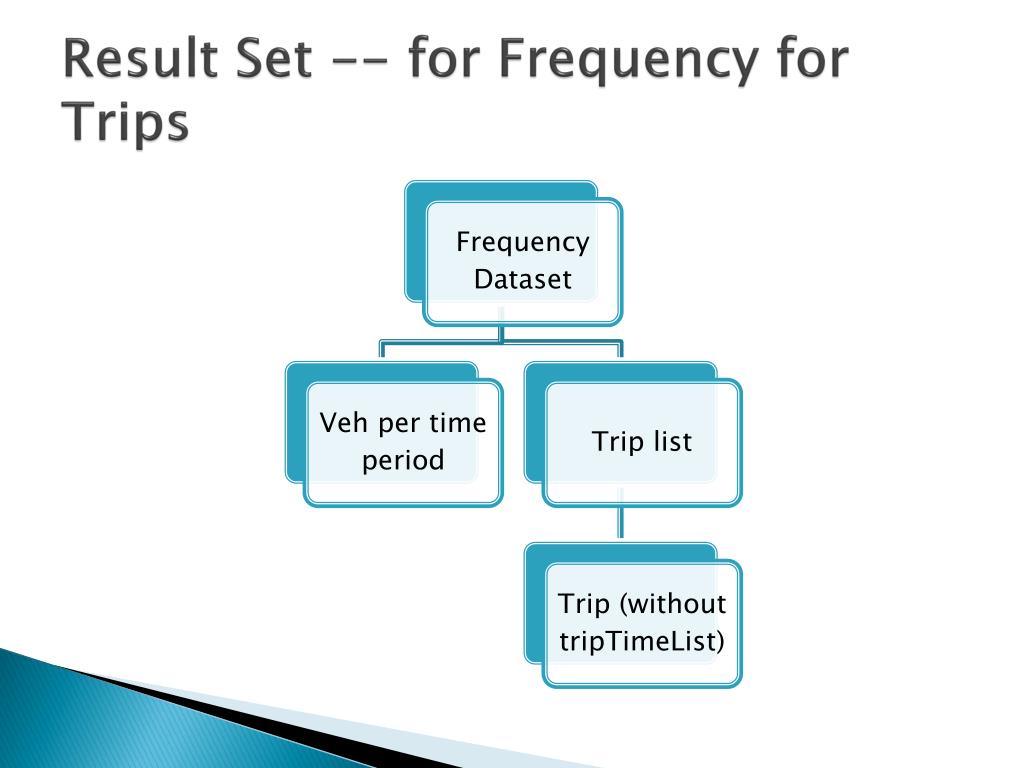 Result Set -- for Frequency for Trips

Frequency Dataset

Veh per time period

Trip list

Trip (without tripTimeList)